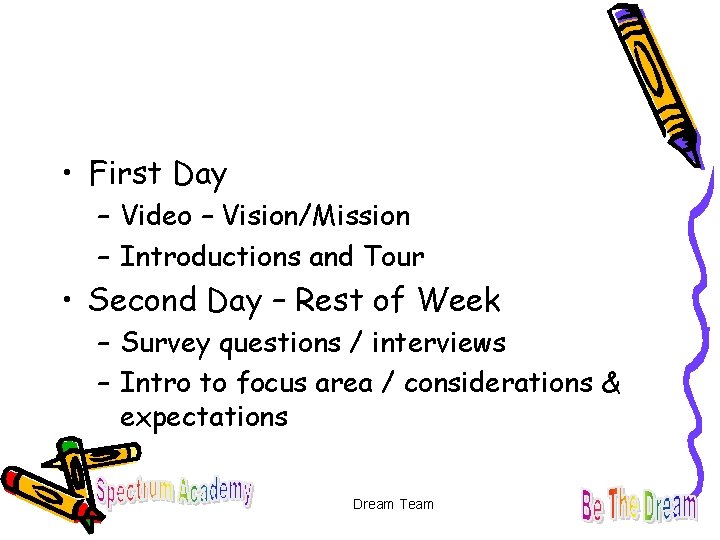 • First Day
– Video – Vision/Mission
– Introductions and Tour
• Second Day – Rest of Week
– Survey questions / interviews
– Intro to focus area / considerations & expectations

Spectrum Academy

Dream Team

Be The Dream